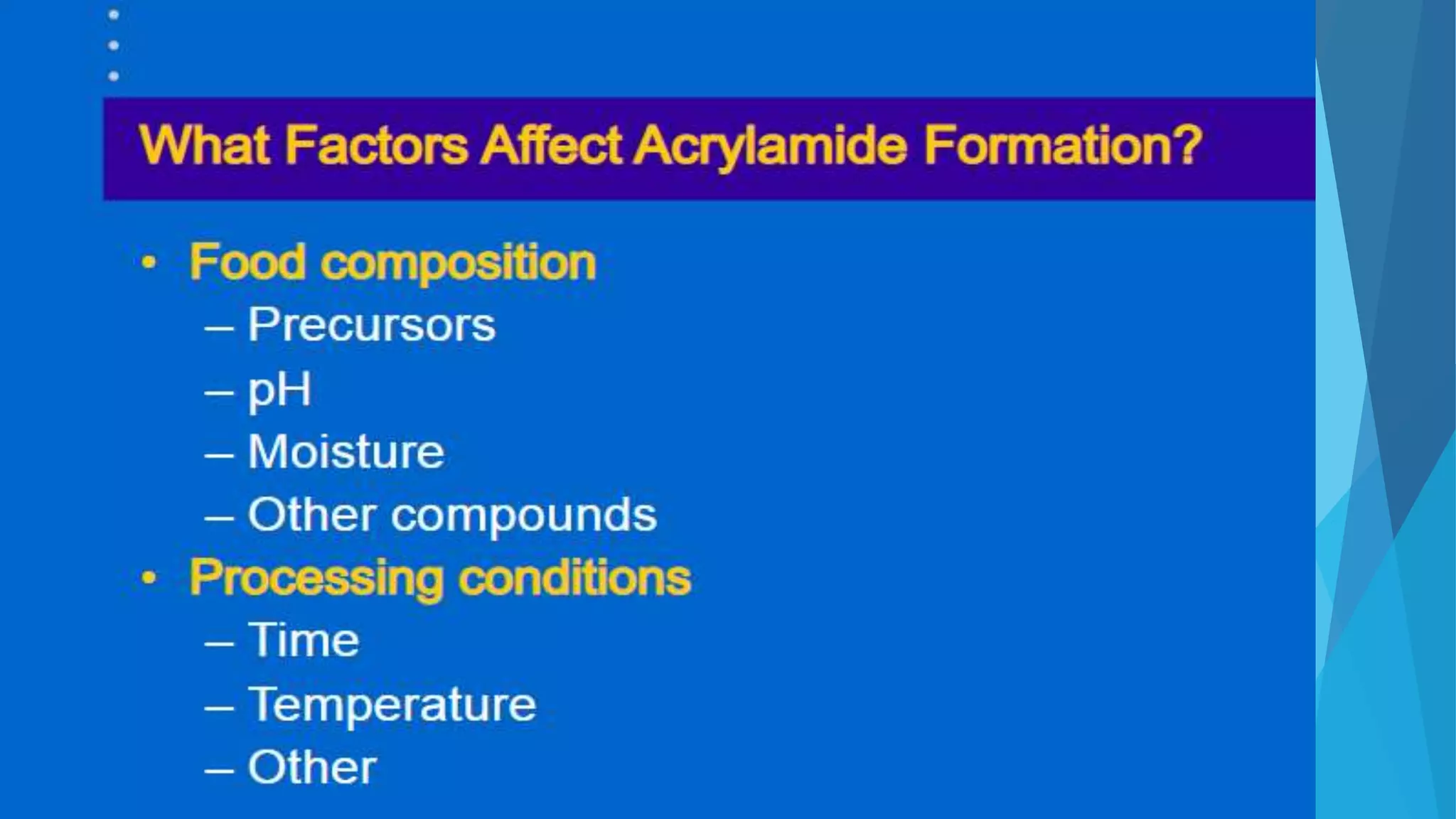 What Factors Affect Acrylamide Formation?

• Food composition
– Precursors
– pH
– Moisture
– Other compounds
• Processing conditions
– Time
– Temperature
– Other